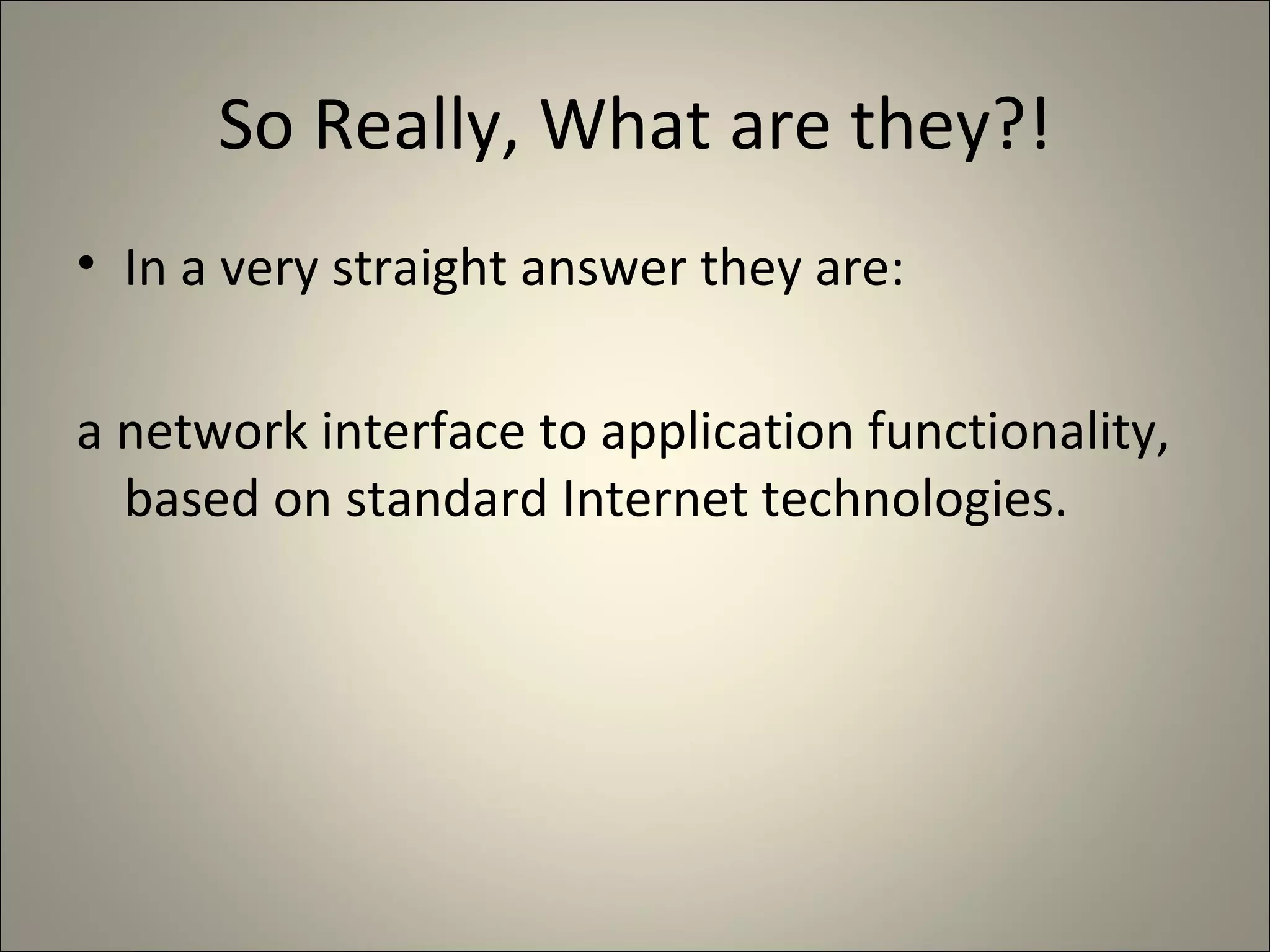 So Really, What are they?!

• In a very straight answer they are:

a network interface to application functionality, based on standard Internet technologies.